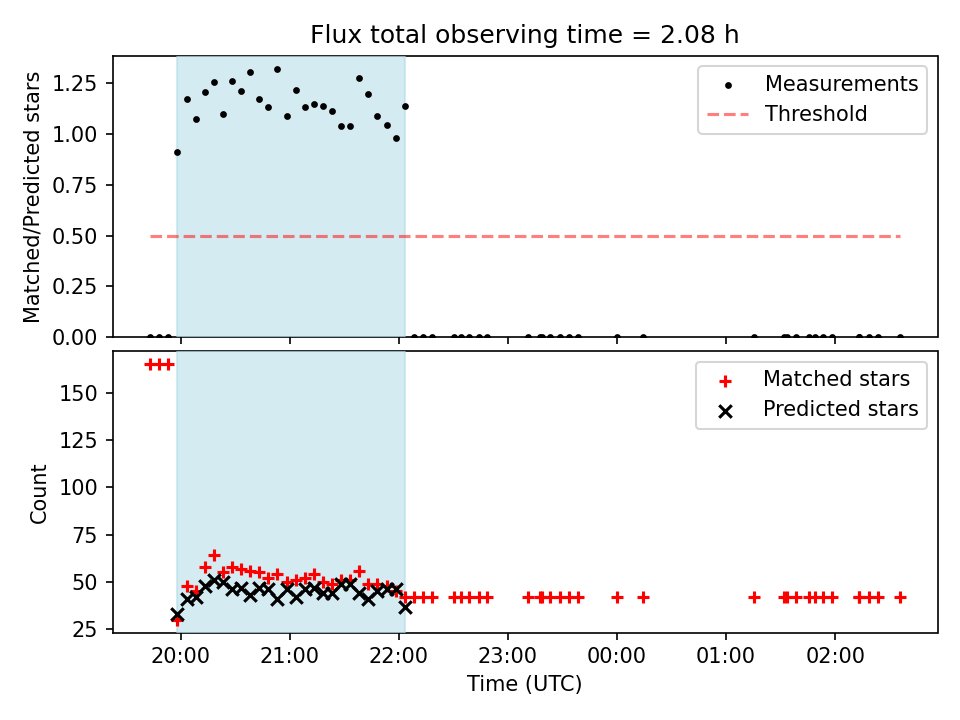 Flux total observing time = 2.08 h

Matched/Predicted stars

1.25
1.00
0.75
0.50
0.25
0.00

Measurements
Threshold

Count

150
125
100
75
50
25

Matched stars
Predicted stars

20:00
21:00
22:00
23:00
00:00
01:00
02:00

Time (UTC)